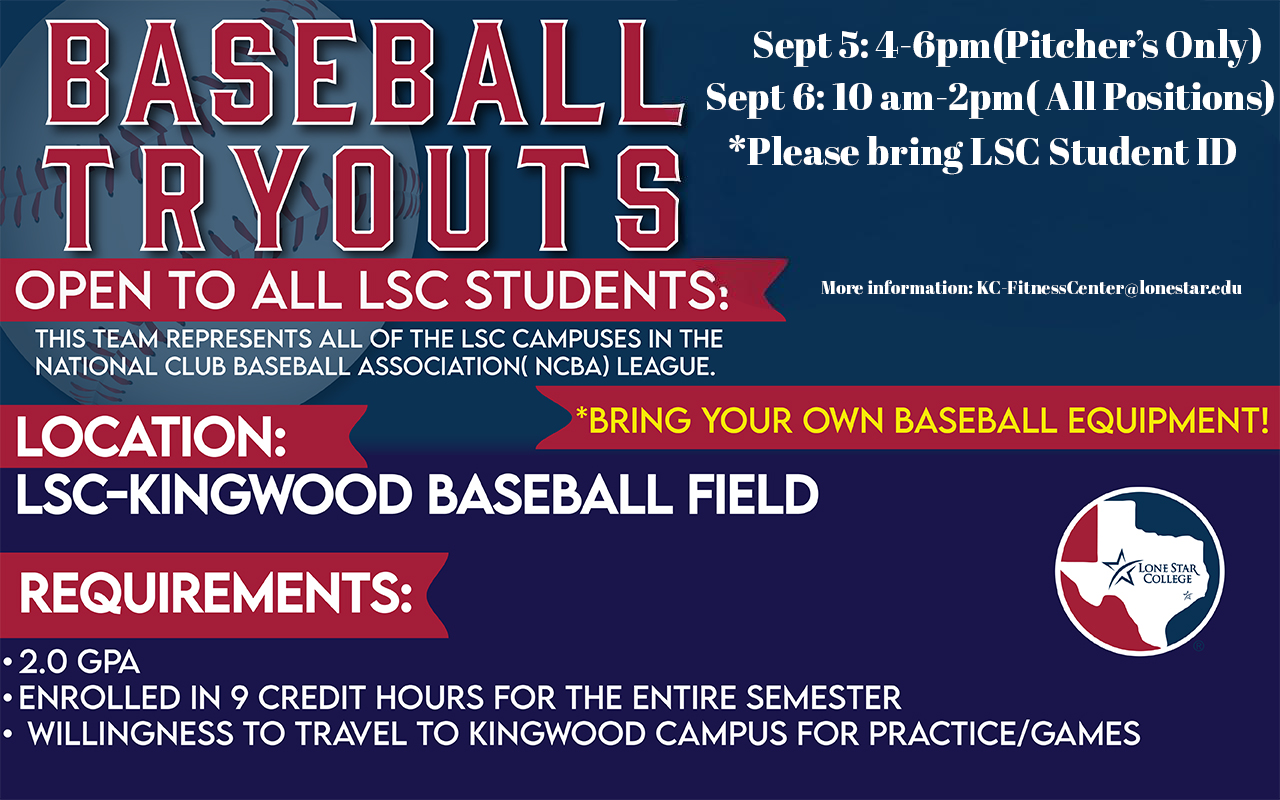 BASEBALL TRYOUTS

Sept 5: 4-6pm(Pitcher's Only)
Sept 6: 10 am-2pm( All Positions)
*Please bring LSC Student ID

OPEN TO ALL LSC STUDENTS:

More information: KC-FitnessCenter@lonestar.edu

THIS TEAM REPRESENTS ALL OF THE LSC CAMPUSES IN THE NATIONAL CLUB BASEBALL ASSOCIATION( NCBA) LEAGUE.

*BRING YOUR OWN BASEBALL EQUIPMENT!

LOCATION:
LSC-KINGWOOD BASEBALL FIELD

LONE STAR COLLEGE

REQUIREMENTS:
• 2.0 GPA
• ENROLLED IN 9 CREDIT HOURS FOR THE ENTIRE SEMESTER
• WILLINGNESS TO TRAVEL TO KINGWOOD CAMPUS FOR PRACTICE/GAMES